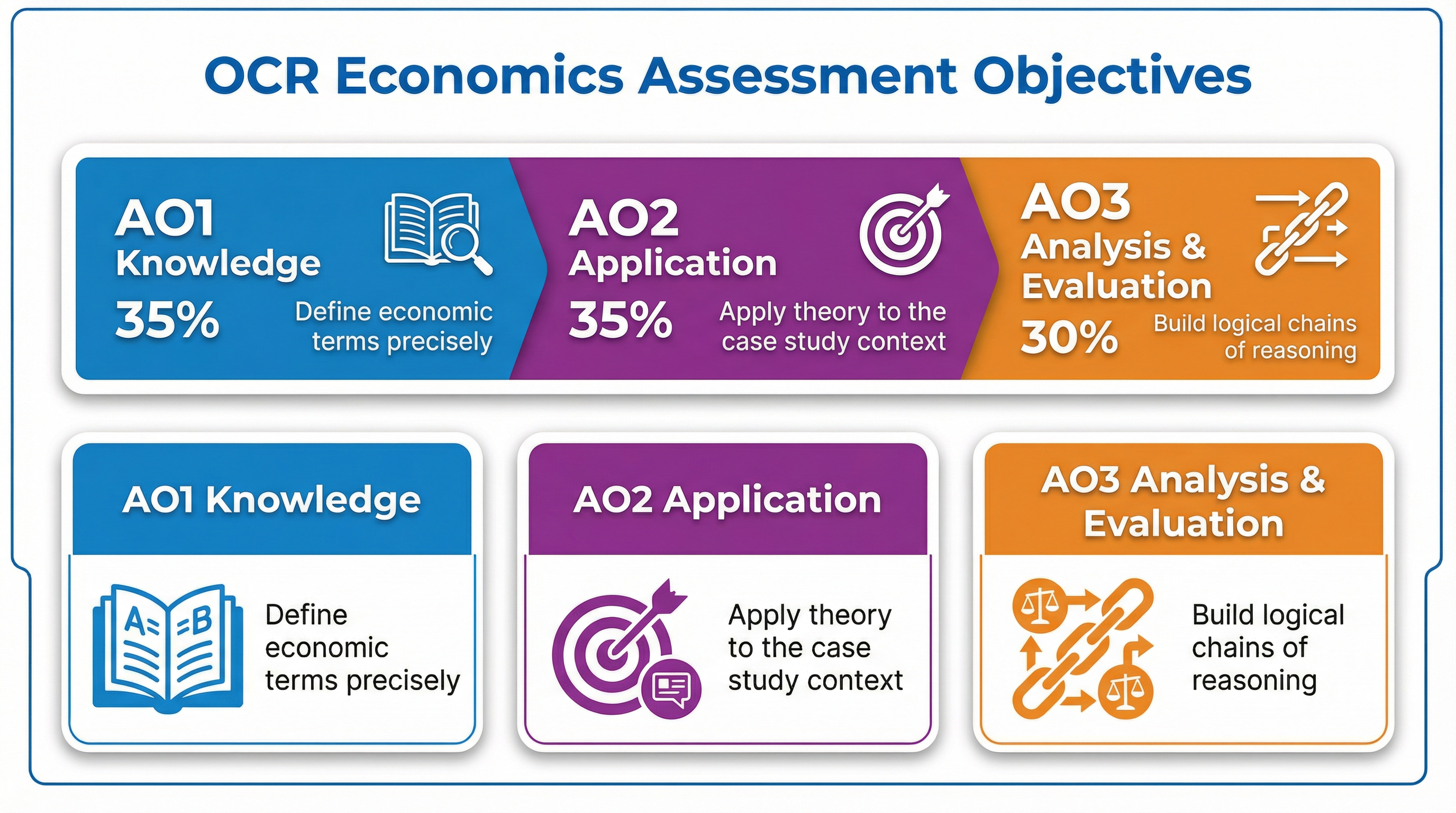 OCR Economics Assessment Objectives

AO1
Knowledge
35%
Define economic terms precisely

AO2
Application
35%
Apply theory to the case study context

AO3
Analysis & Evaluation
30%
Build logical chains of reasoning

AO1 Knowledge

A= =B

Define economic terms precisely

AO2 Application

Apply theory to the case study context

AO3 Analysis & Evaluation

Build logical chains of reasoning